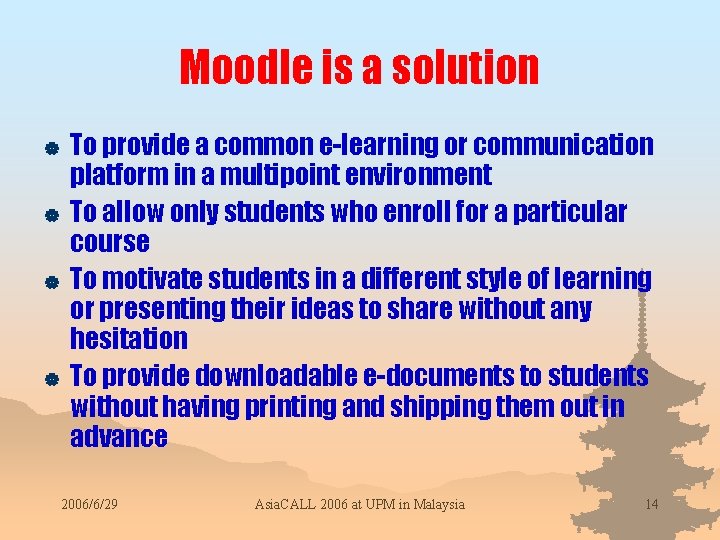 Moodle is a solution

- To provide a common e-learning or communication platform in a multipoint environment
- To allow only students who enroll for a particular course
- To motivate students in a different style of learning or presenting their ideas to share without any hesitation
- To provide downloadable e-documents to students without having printing and shipping them out in advance

2006/6/29 AsiaCALL 2006 at UPM in Malaysia 14